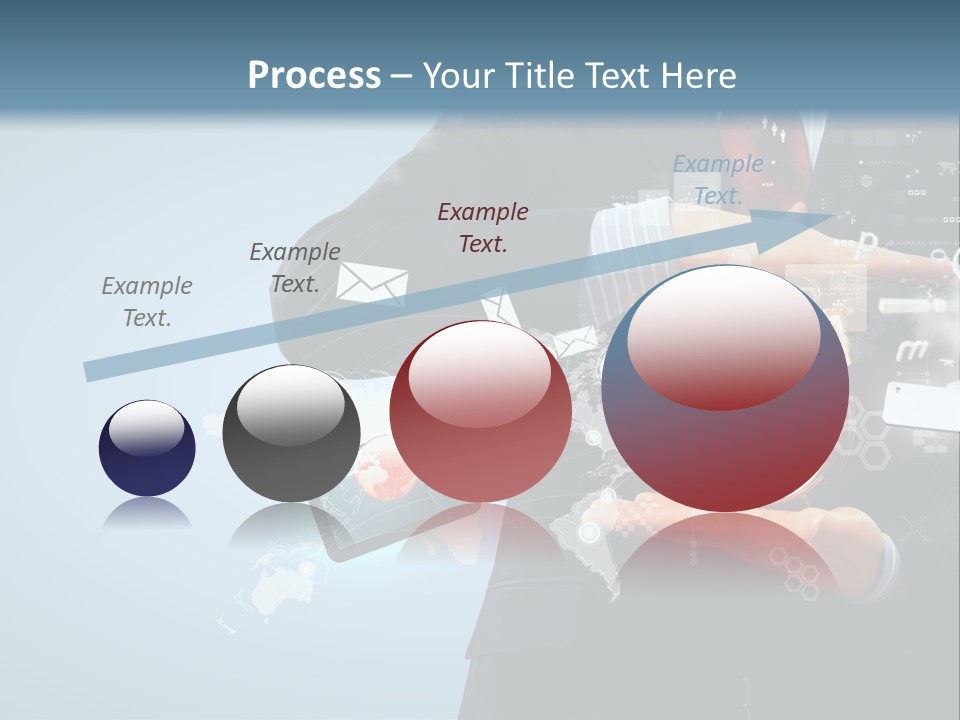 Process – Your Title Text Here

Example Text.

Example Text.

Example Text.

Example Text.